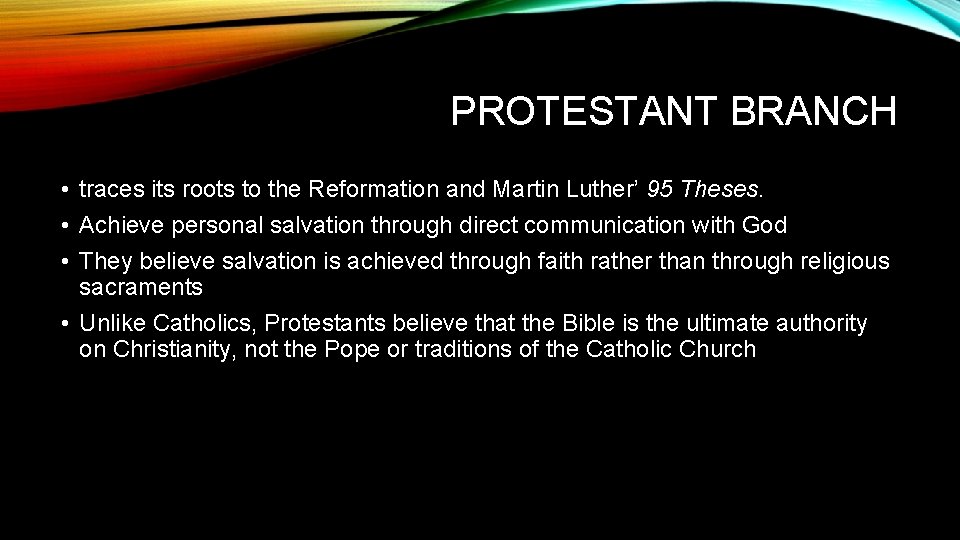 PROTESTANT BRANCH

• traces its roots to the Reformation and Martin Luther’ 95 Theses.
• Achieve personal salvation through direct communication with God
• They believe salvation is achieved through faith rather than through religious sacraments
• Unlike Catholics, Protestants believe that the Bible is the ultimate authority on Christianity, not the Pope or traditions of the Catholic Church